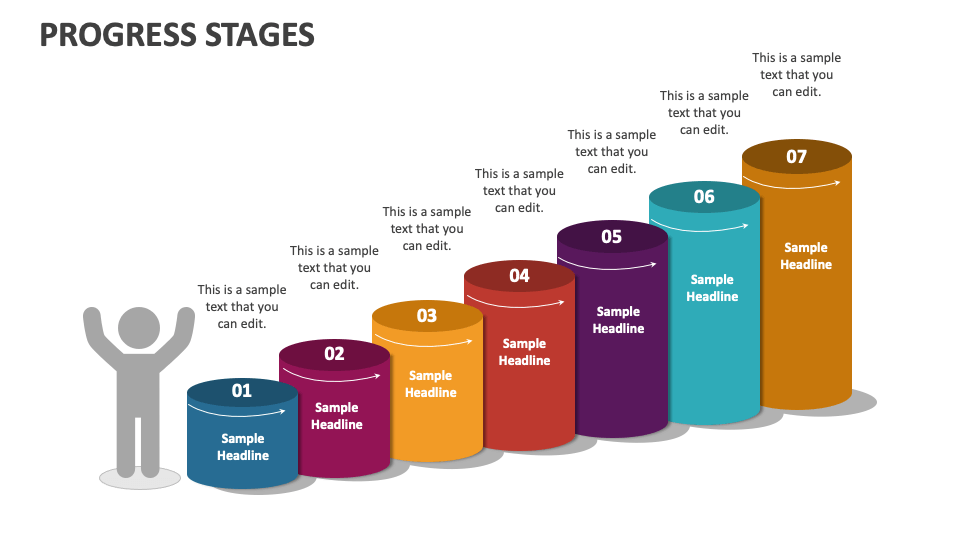 PROGRESS STAGES

This is a sample text that you can edit.

01
Sample Headline

This is a sample text that you can edit.

02
Sample Headline

This is a sample text that you can edit.

03
Sample Headline

This is a sample text that you can edit.

04
Sample Headline

This is a sample text that you can edit.

05
Sample Headline

This is a sample text that you can edit.

06
Sample Headline

This is a sample text that you can edit.

07
Sample Headline